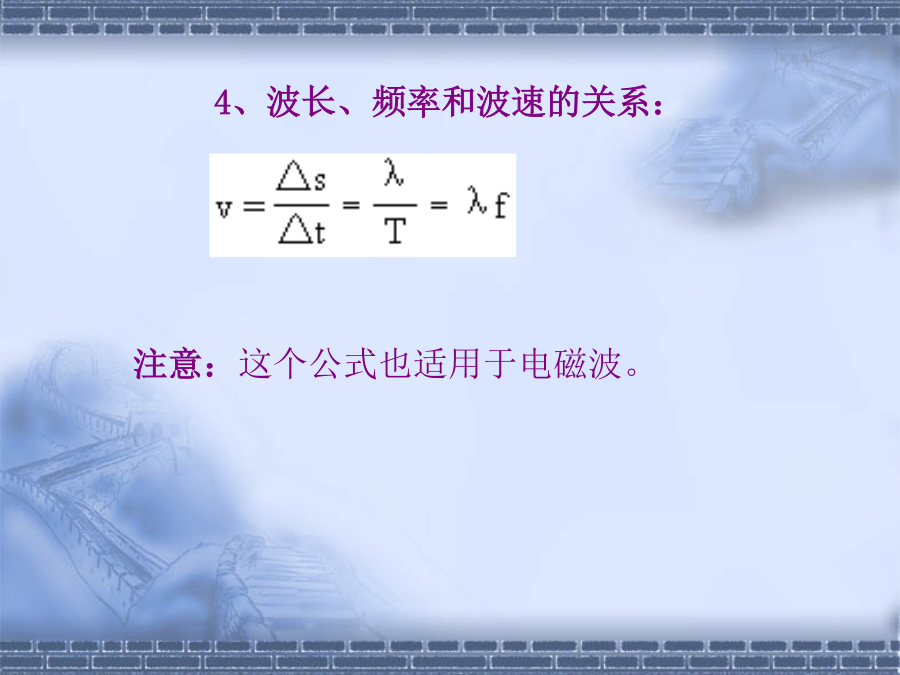 4、波长、频率和波速的关系：

$v = \frac{\triangle s}{\triangle t} = \frac{\lambda}{T} = \lambda f$

注意：这个公式也适用于电磁波。